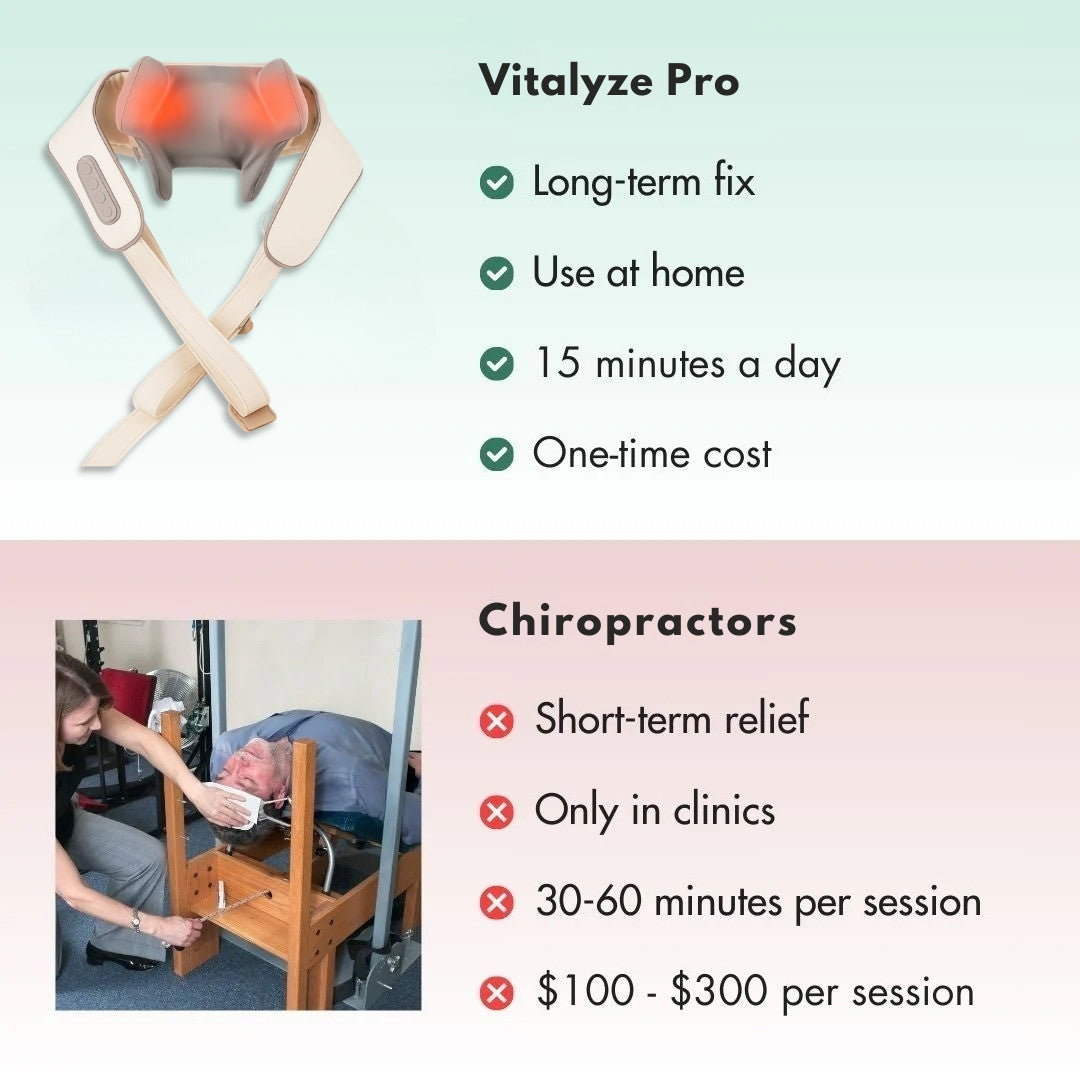 Vitalyze Pro

Long-term fix

Use at home

15 minutes a day

One-time cost

Chiropractors

Short-term relief

Only in clinics

30-60 minutes per session

\$100 - \$300 per session